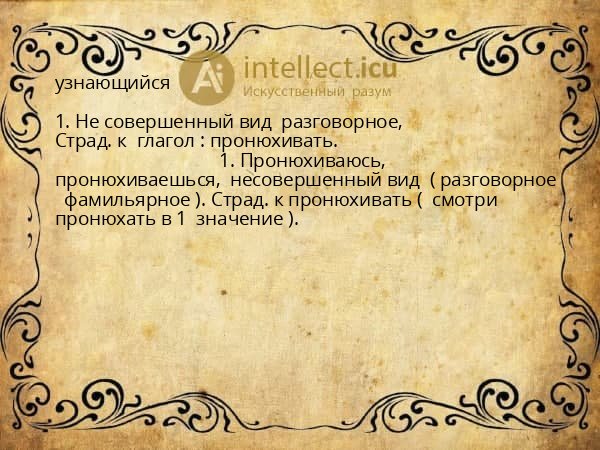 узнающийся

Ai intellect.icu
Искусственный разум

1. Не совершенный вид разговорное, Страд. к глагол : пронюхивать.

1. Пронюхиваюсь, пронюхиваешься, несовершенный вид ( разговорное фамильярное ). Страд. к пронюхивать ( смотри пронюхать в 1 значение ).